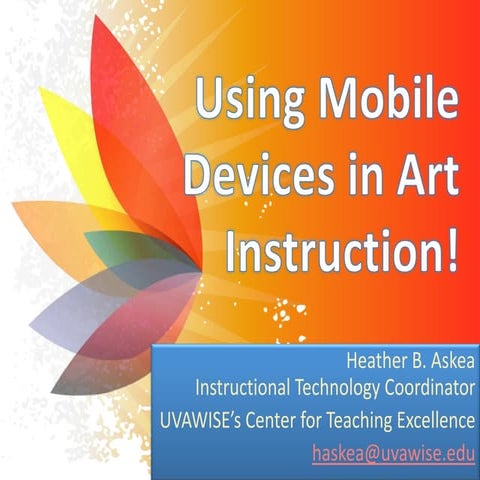 Using Mobile Devices in Art Instruction!

Heather B. Askea
Instructional Technology Coordinator
UVAWISE's Center for Teaching Excellence
haskea@uvawise.edu